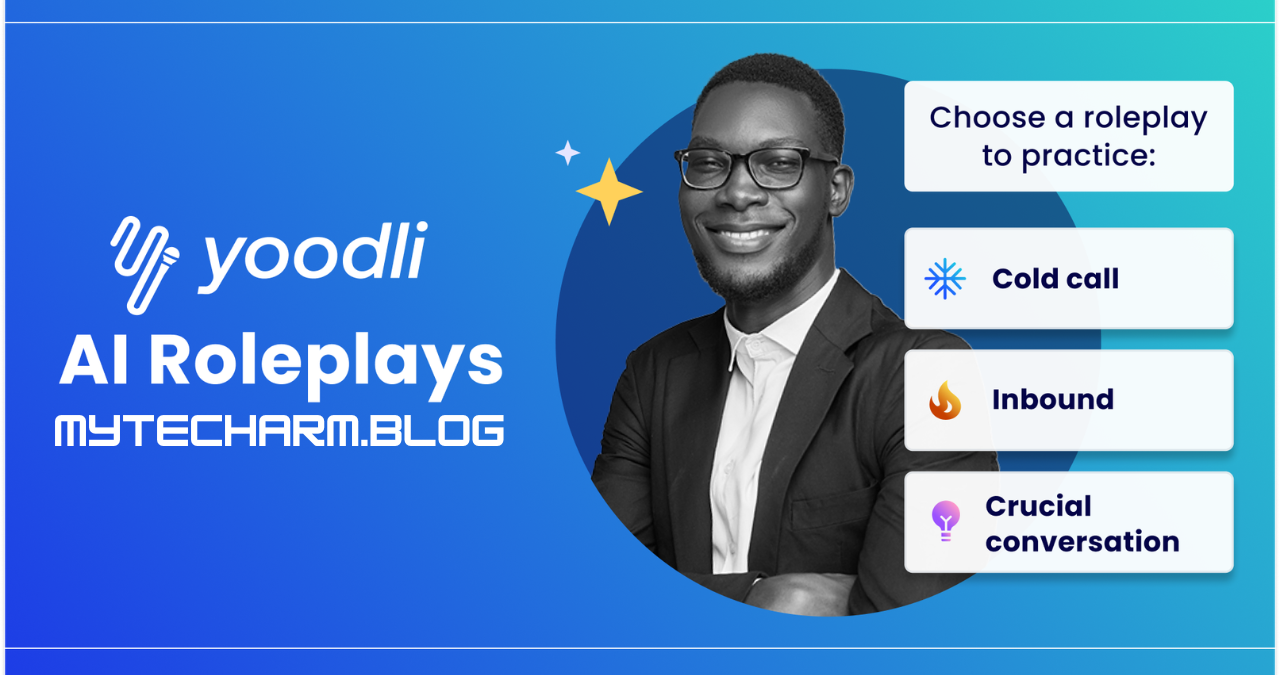 yoodli
AI Roleplays
MYTECHARM.BLOG

Choose a roleplay to practice:

Cold call

Inbound

Crucial conversation